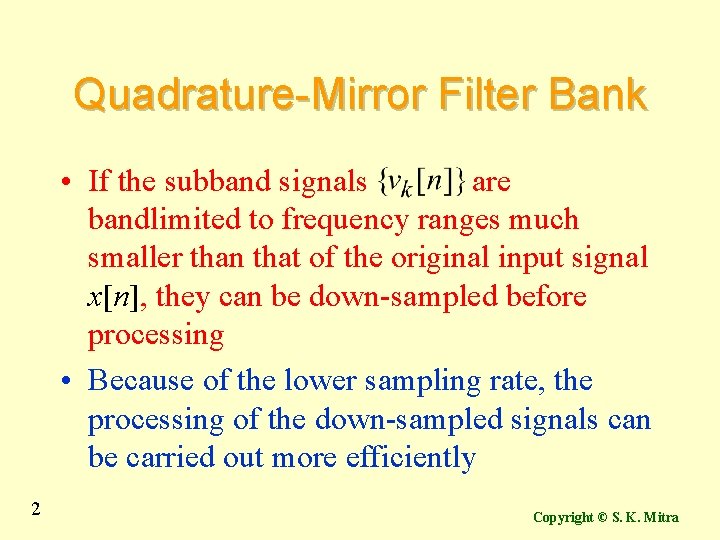 Quadrature-Mirror Filter Bank

• If the subband signals $\{v_k[n]\}$ are bandlimited to frequency ranges much smaller than that of the original input signal $x[n]$, they can be down-sampled before processing

• Because of the lower sampling rate, the processing of the down-sampled signals can be carried out more efficiently

2

Copyright © S. K. Mitra